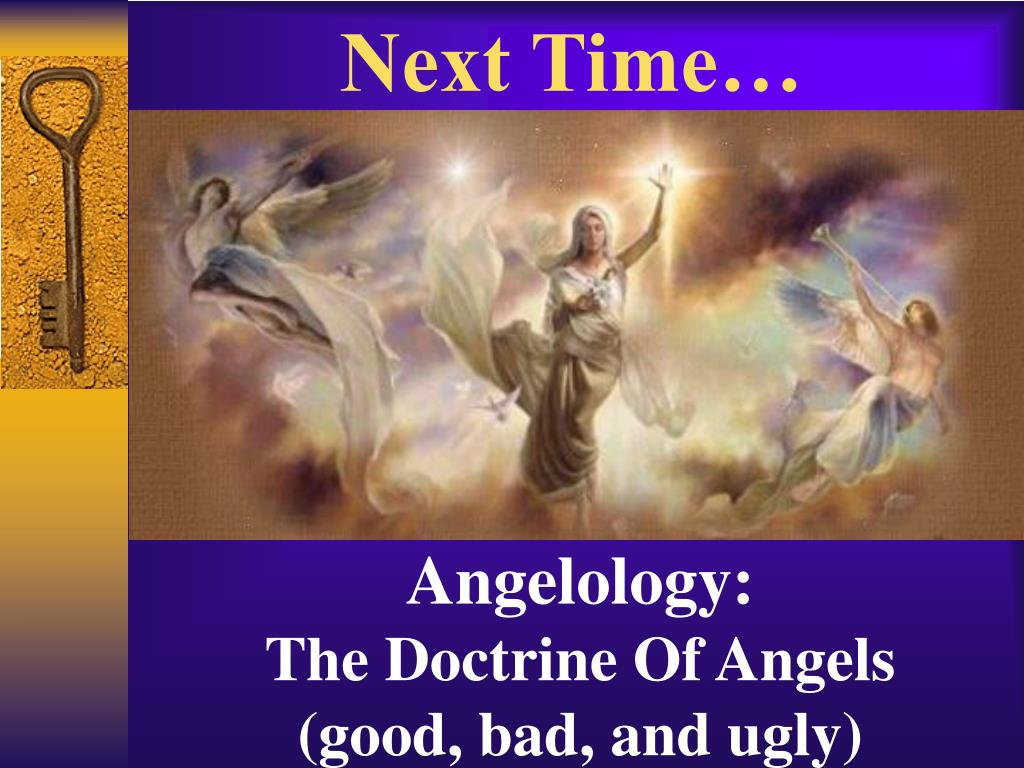 Next Time…

Angelology:
The Doctrine Of Angels
(good, bad, and ugly)